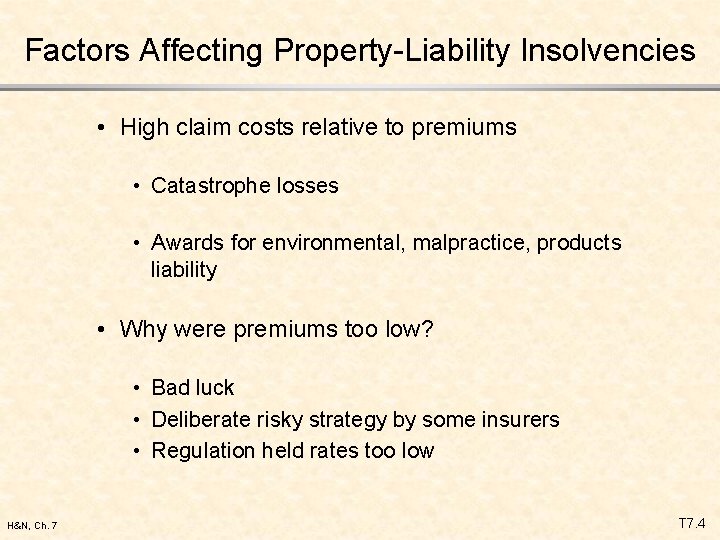 Factors Affecting Property-Liability Insolvencies

• High claim costs relative to premiums

• Catastrophe losses

• Awards for environmental, malpractice, products liability

• Why were premiums too low?

• Bad luck
• Deliberate risky strategy by some insurers
• Regulation held rates too low

H&N, Ch. 7

T7.4